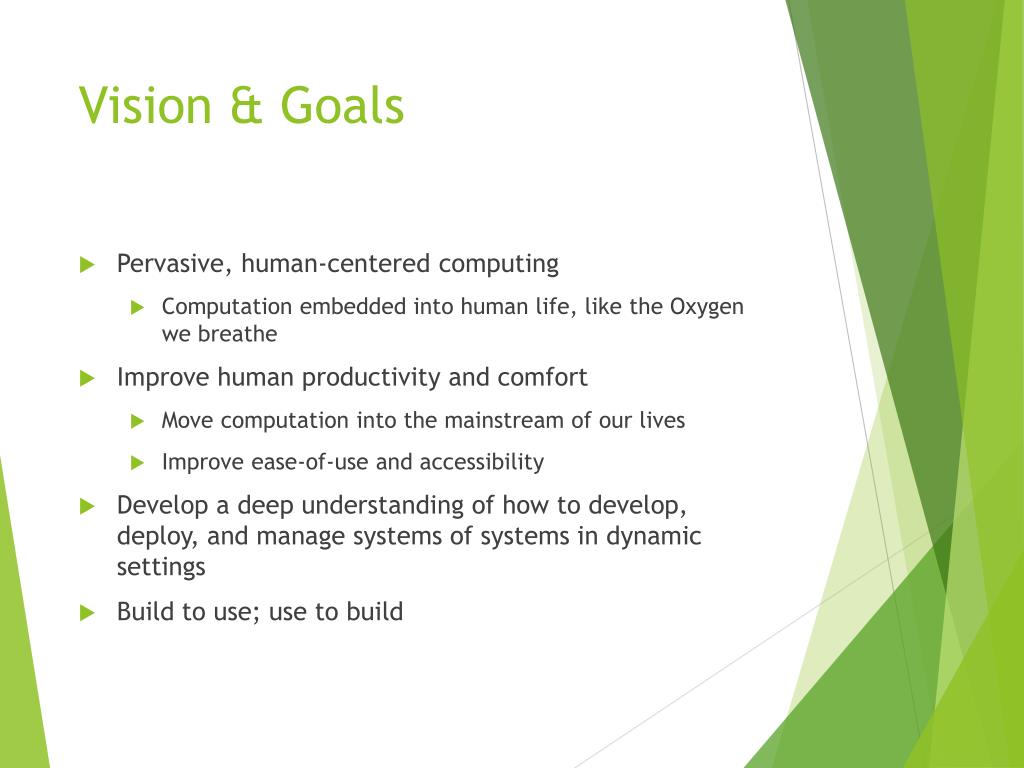 Vision & Goals

Pervasive, human-centered computing

Computation embedded into human life, like the Oxygen we breathe

Improve human productivity and comfort

Move computation into the mainstream of our lives

Improve ease-of-use and accessibility

Develop a deep understanding of how to develop, deploy, and manage systems of systems in dynamic settings

Build to use; use to build